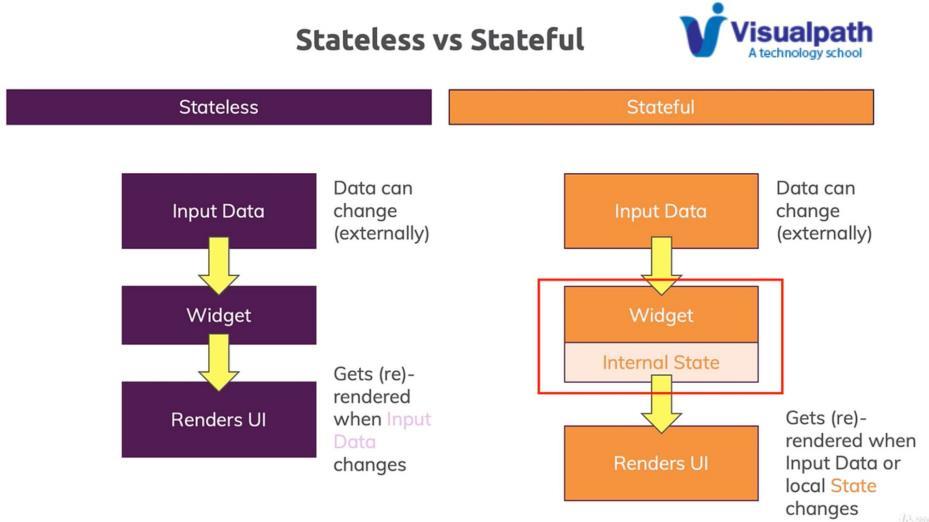 Stateless vs Stateful

Visualpath
A technology school

Stateless

Input Data

Data can change (externally)

Widget

Renders UI

Gets (re)-rendered when Input Data changes

Stateful

Input Data

Data can change (externally)

Widget

Internal State

Renders UI

Gets (re)-rendered when Input Data or local State changes